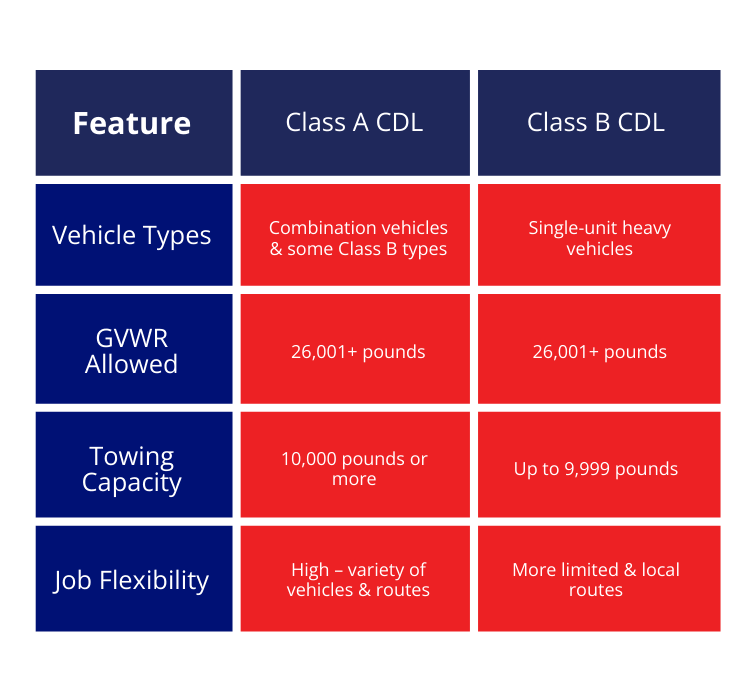 | Feature | Class A CDL | Class B CDL |
|---|---|---|
| Vehicle Types | Combination vehicles & some Class B types | Single-unit heavy vehicles |
| GVWR Allowed | 26,001+ pounds | 26,001+ pounds |
| Towing Capacity | 10,000 pounds or more | Up to 9,999 pounds |
| Job Flexibility | High – variety of vehicles & routes | More limited & local routes |